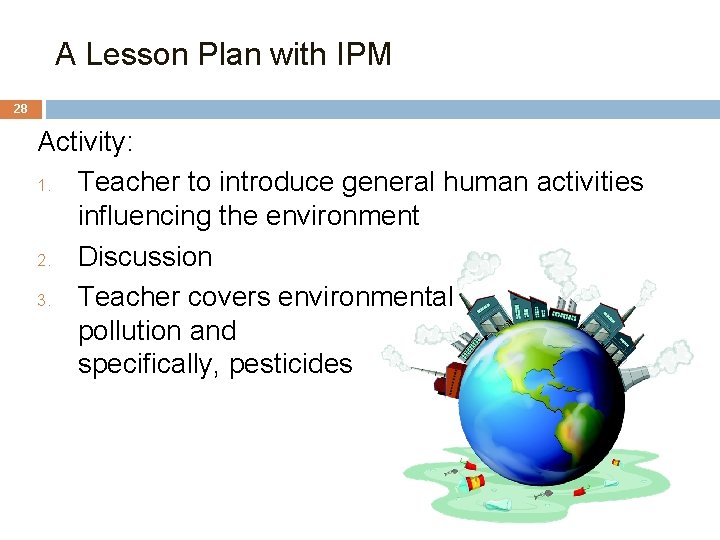 A Lesson Plan with IPM

28

Activity:

1. Teacher to introduce general human activities influencing the environment
2. Discussion
3. Teacher covers environmental pollution and specifically, pesticides